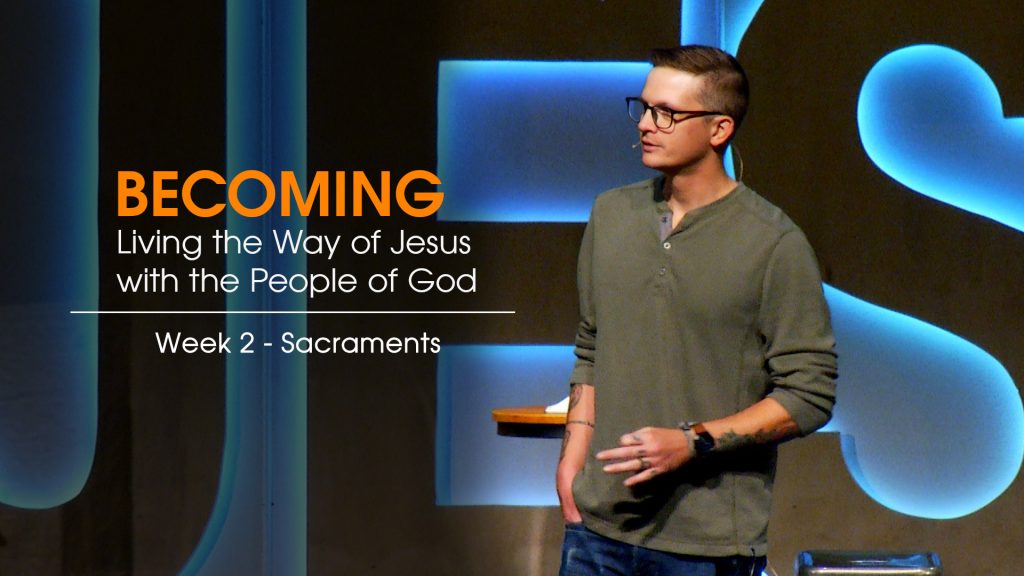 BECOMING
Living the Way of Jesus with the People of God

Week 2 - Sacraments